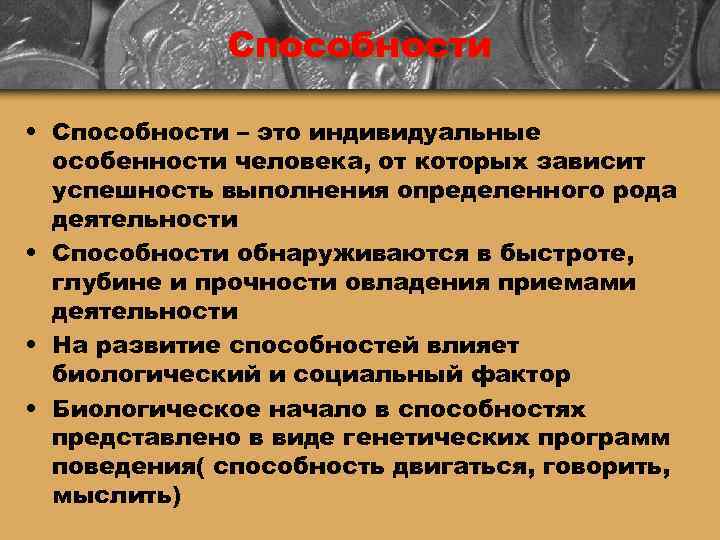 Способности

• Способности – это индивидуальные особенности человека, от которых зависит успешность выполнения определенного рода деятельности

• Способности обнаруживаются в быстроте, глубине и прочности овладения приемами деятельности

• На развитие способностей влияет биологический и социальный фактор

• Биологическое начало в способностях представлено в виде генетических программ поведения( способность двигаться, говорить, мыслить)